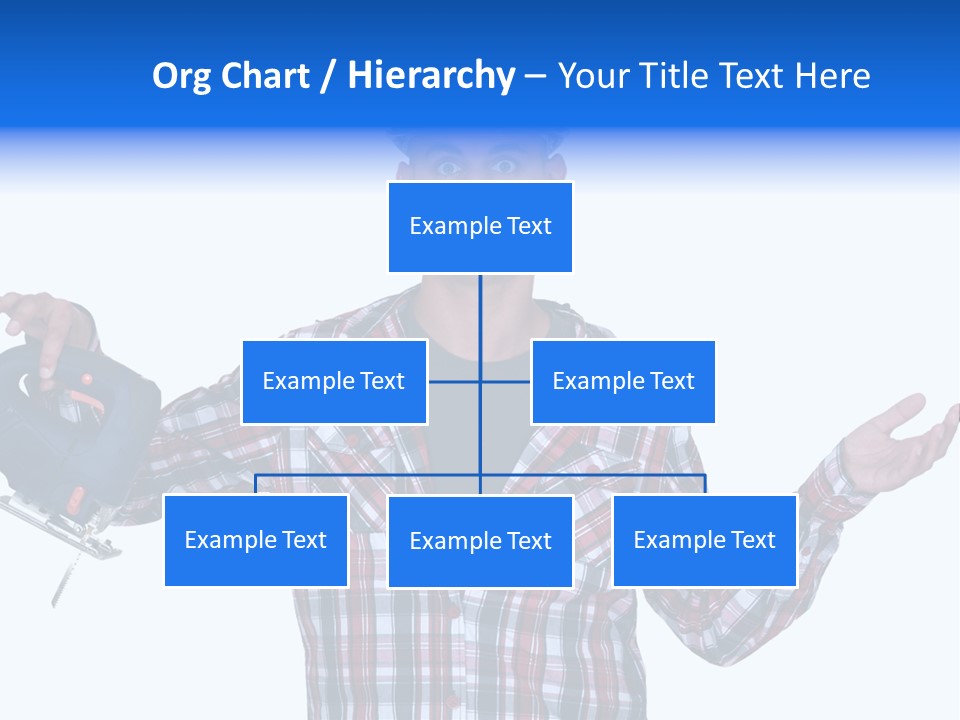 Org Chart / Hierarchy – Your Title Text Here

Example Text

Example Text

Example Text

Example Text

Example Text

Example Text